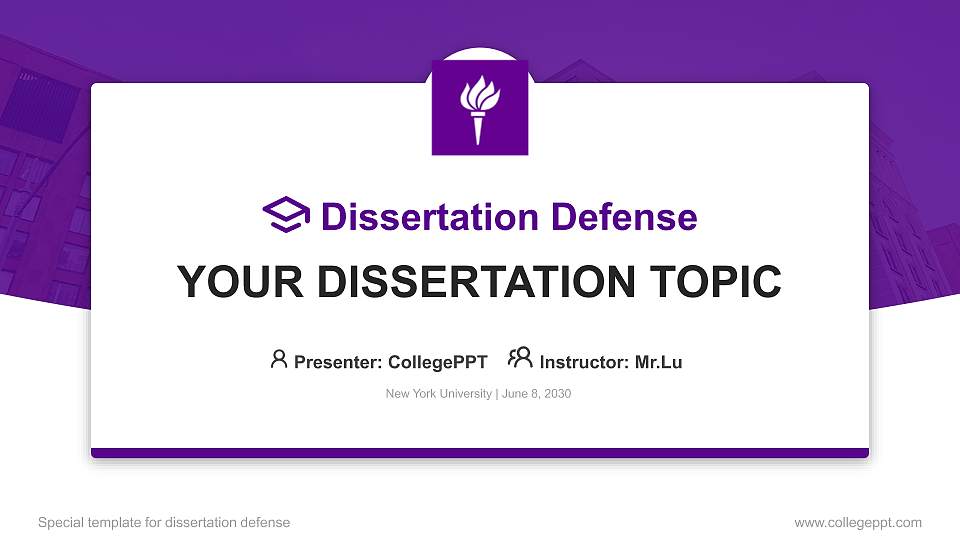 Dissertation Defense

YOUR DISSERTATION TOPIC

Presenter: CollegePPT Instructor: Mr.Lu

New York University | June 8, 2030

Special template for dissertation defense

www.collegeppt.com